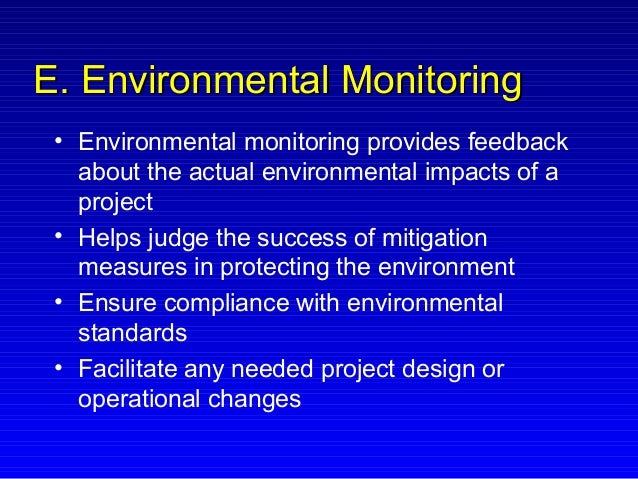 E. Environmental Monitoring

• Environmental monitoring provides feedback about the actual environmental impacts of a project
• Helps judge the success of mitigation measures in protecting the environment
• Ensure compliance with environmental standards
• Facilitate any needed project design or operational changes